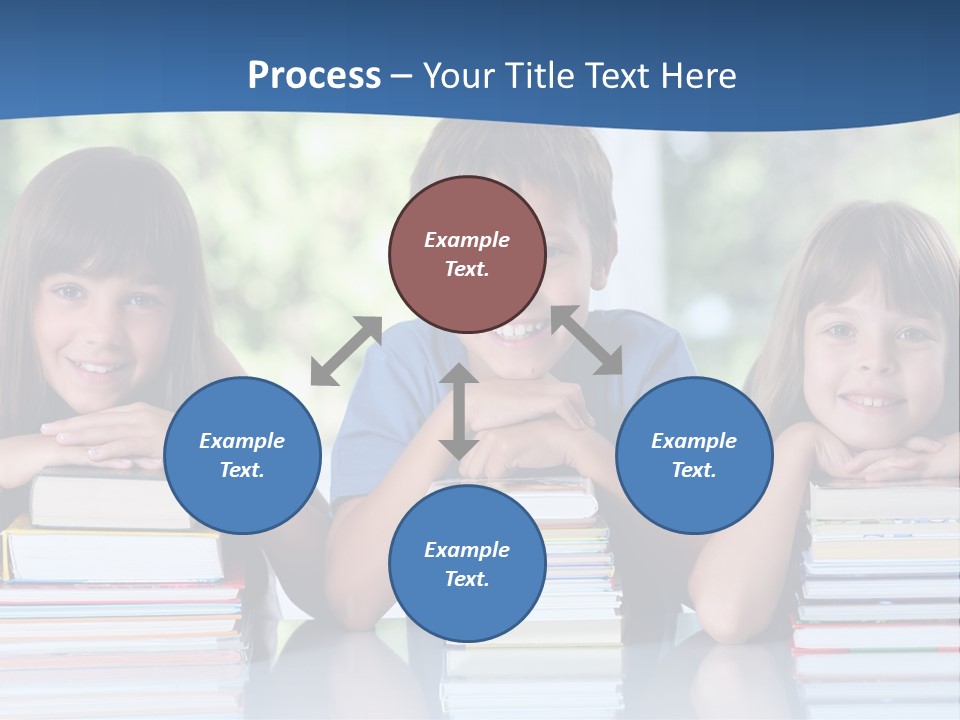 Process – Your Title Text Here

Example Text.

Example Text.

Example Text.

Example Text.